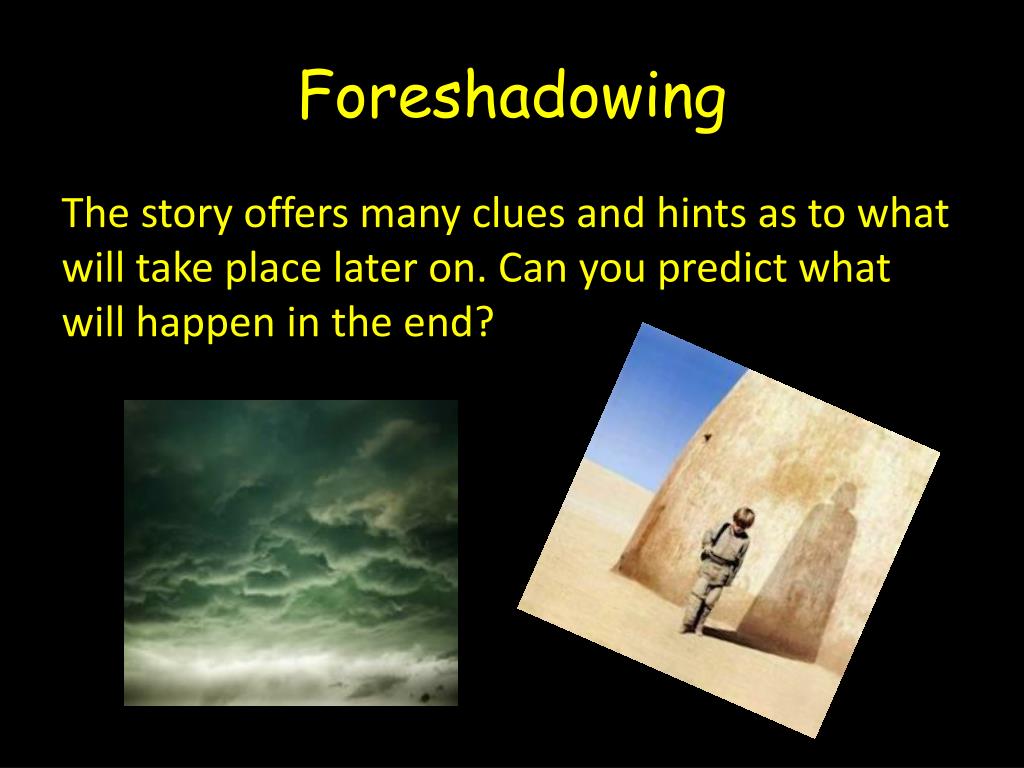 Foreshadowing

The story offers many clues and hints as to what will take place later on. Can you predict what will happen in the end?